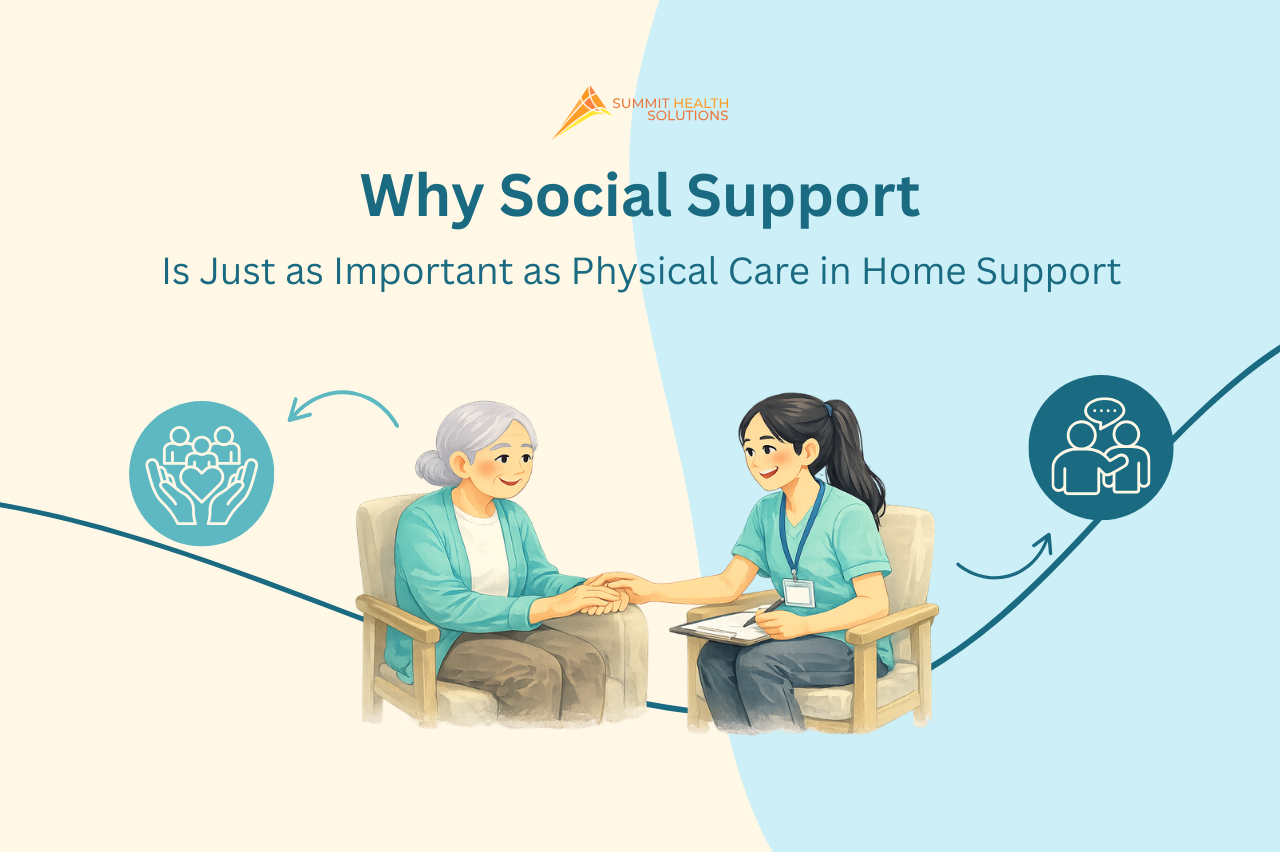 SUMMIT HEALTH SOLUTIONS

Why Social Support

Is Just as Important as Physical Care in Home Support